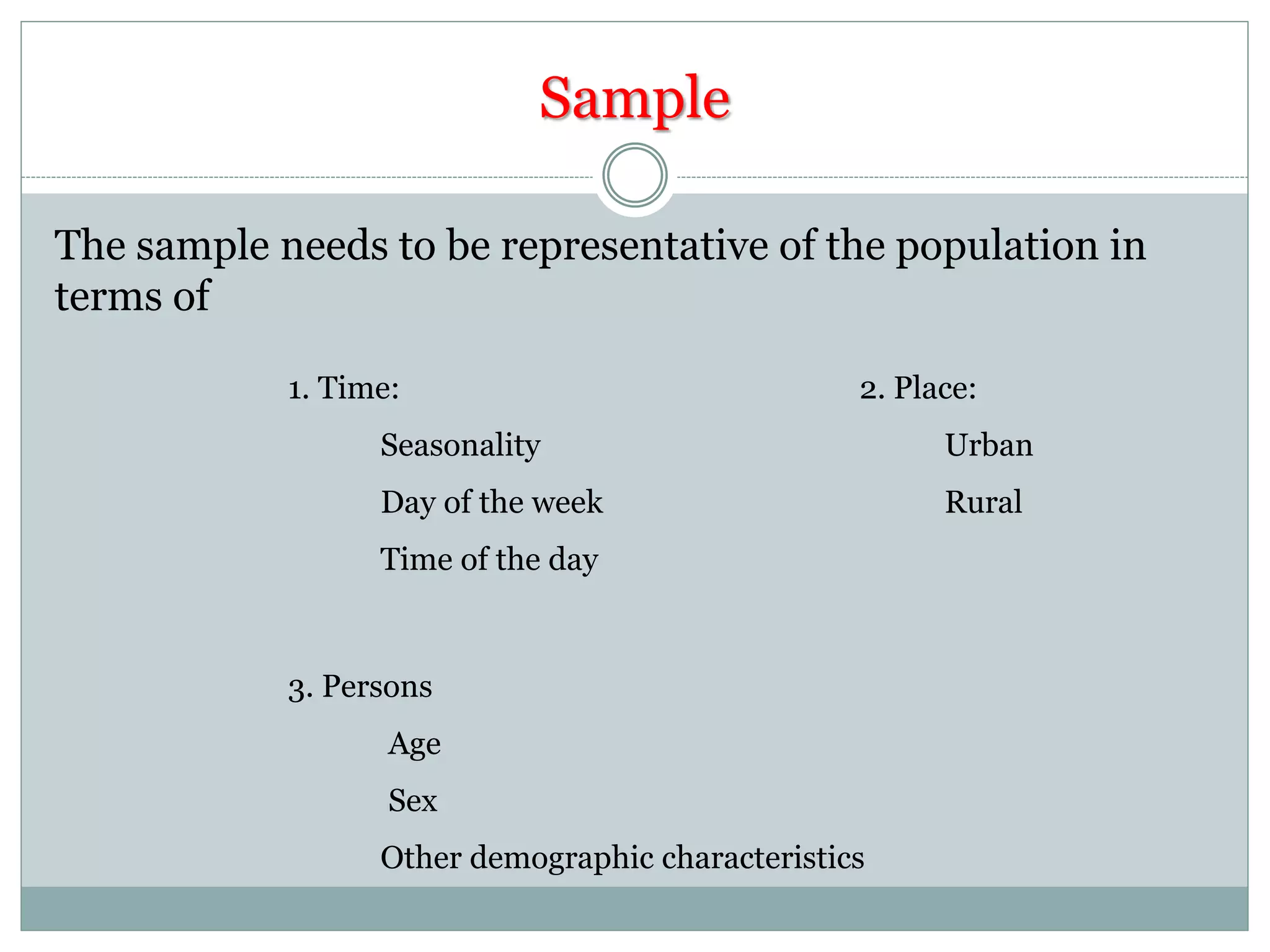 Sample

The sample needs to be representative of the population in terms of

1. Time:

Seasonality

Day of the week

Time of the day

2. Place:

Urban

Rural

3. Persons

Age

Sex

Other demographic characteristics